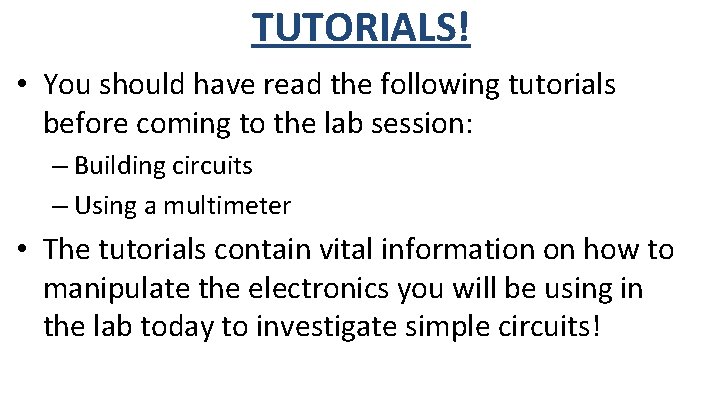 TUTORIALS!

• You should have read the following tutorials before coming to the lab session:

– Building circuits

– Using a multimeter

• The tutorials contain vital information on how to manipulate the electronics you will be using in the lab today to investigate simple circuits!